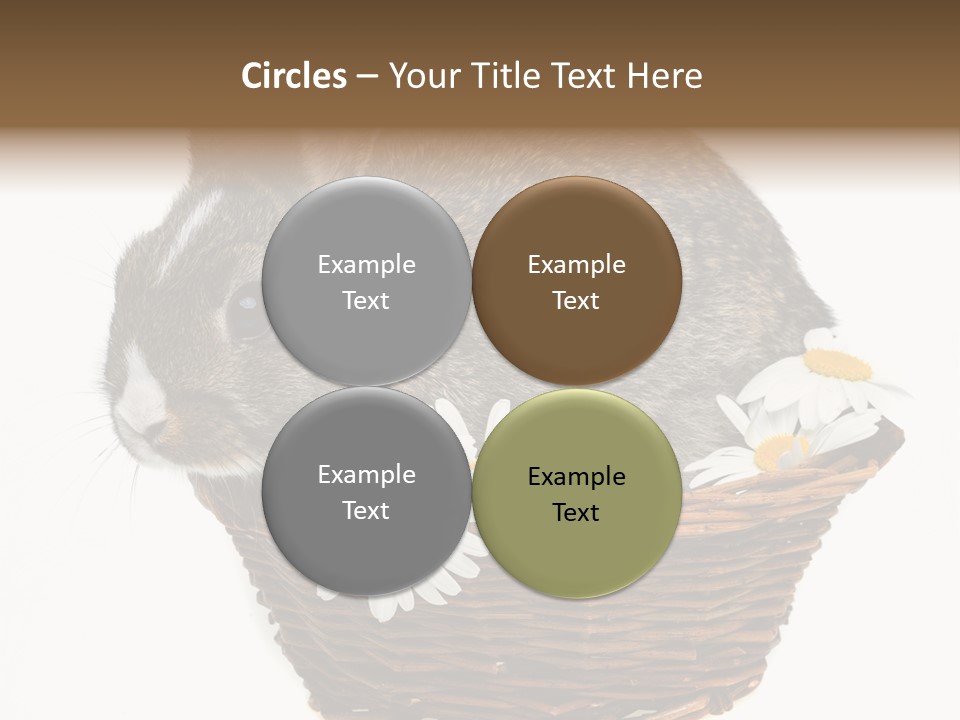 Circles – Your Title Text Here

Example Text

Example Text

Example Text

Example Text